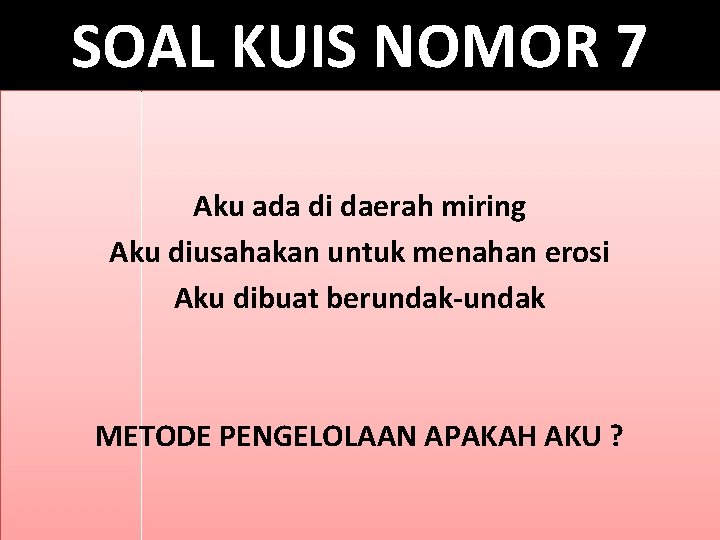 SOAL KUIS NOMOR 7

Aku ada di daerah miring
Aku diusahakan untuk menahan erosi
Aku dibuat berundak-undak

METODE PENGELOLAAN APAKAH AKU ?